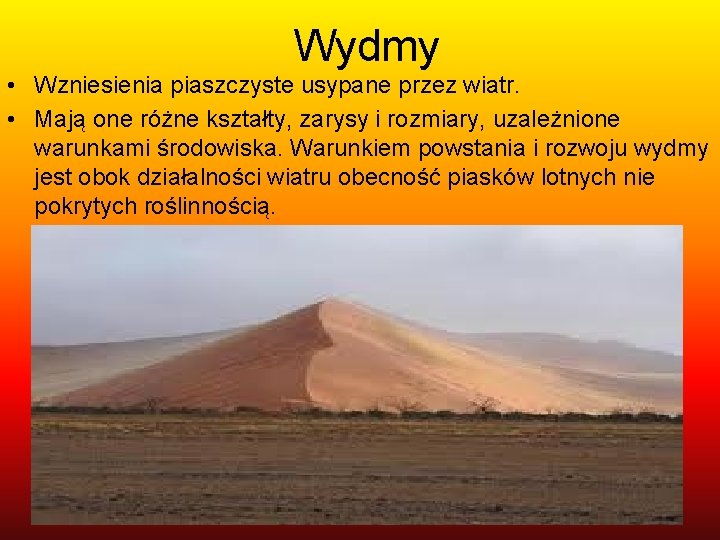 Wydmy

• Wzniesienia piaszczyste usypane przez wiatr.
• Mają one różne kształty, zarysy i rozmiary, uzależnione warunkami środowiska. Warunkiem powstania i rozwoju wydmy jest obok działalności wiatru obecność piasków lotnych nie pokrytych roślinnością.